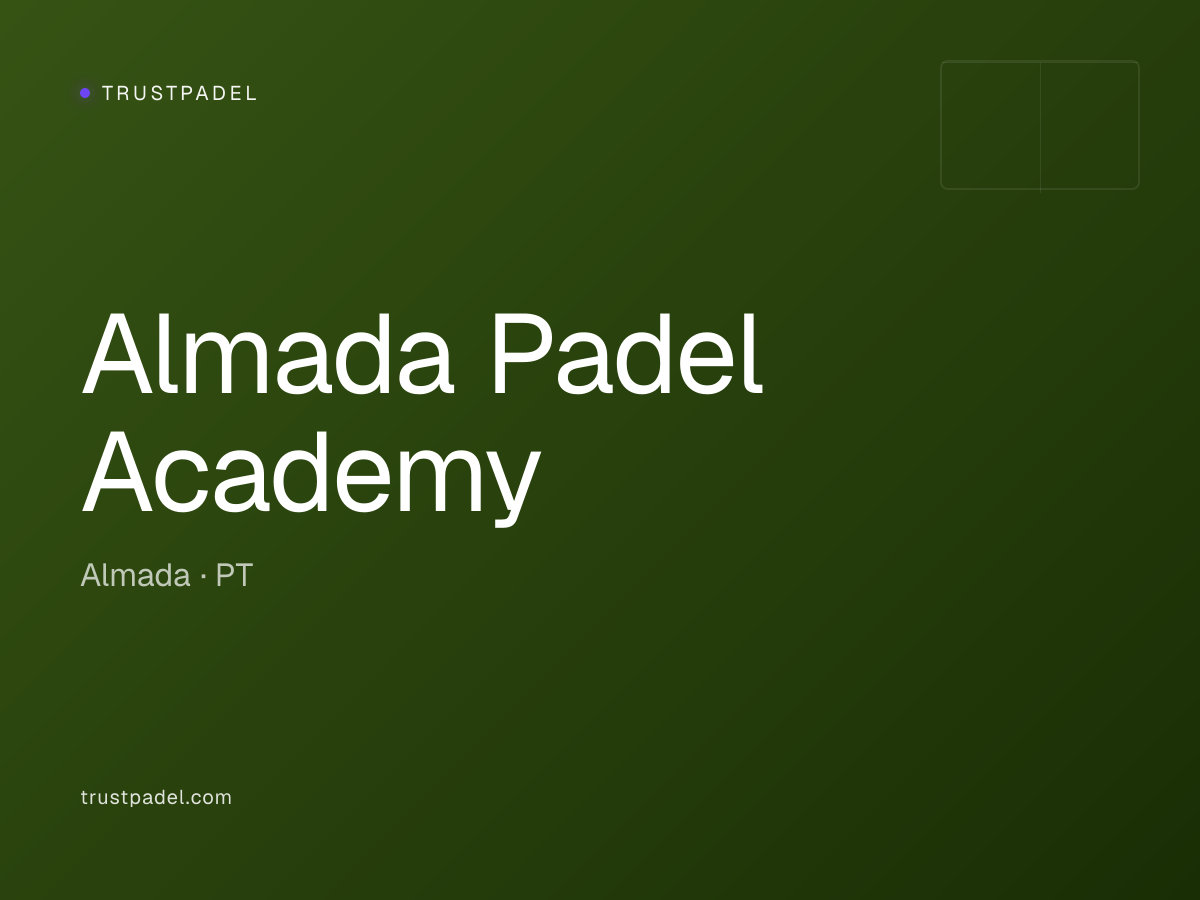 TRUSTPADEL

Almada Padel Academy

Almada · PT

trustpadel.com